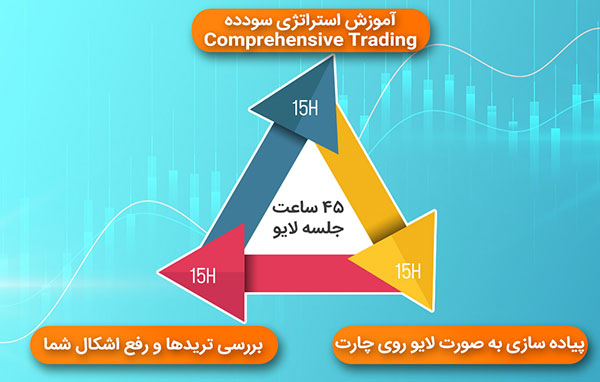 آموزش استراتژی سودده
Comprehensive Trading

15H

۴۵ ساعت
جلسه لایو

15H

15H

بررسی تریدها و رفع اشکال شما

پیاده سازی به صورت لایو روی چارت